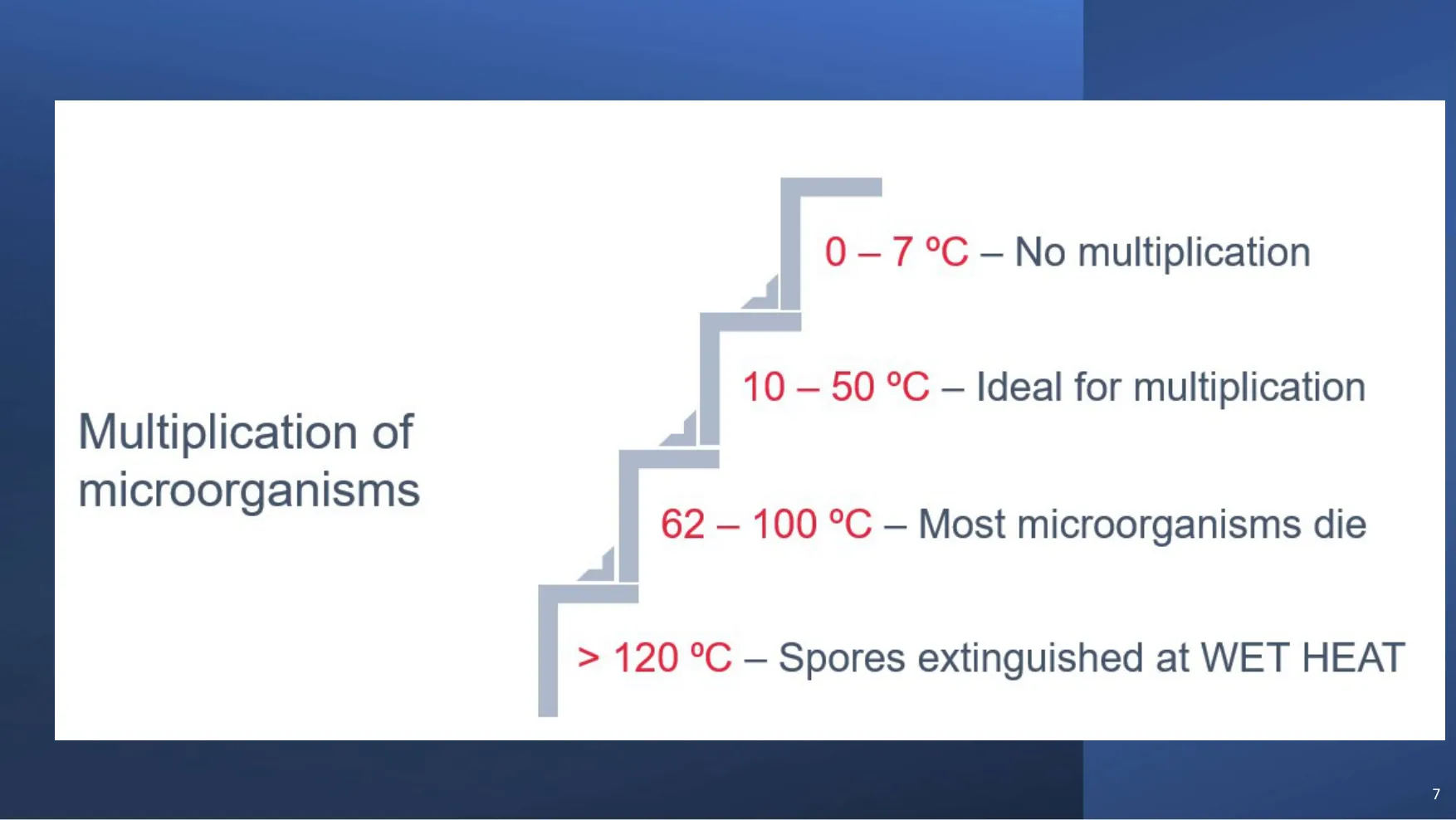 Multiplication of microorganisms

0 – 7 ºC – No multiplication

10 – 50 ºC – Ideal for multiplication

62 – 100 ºC – Most microorganisms die

> 120 ºC – Spores extinguished at WET HEAT

7